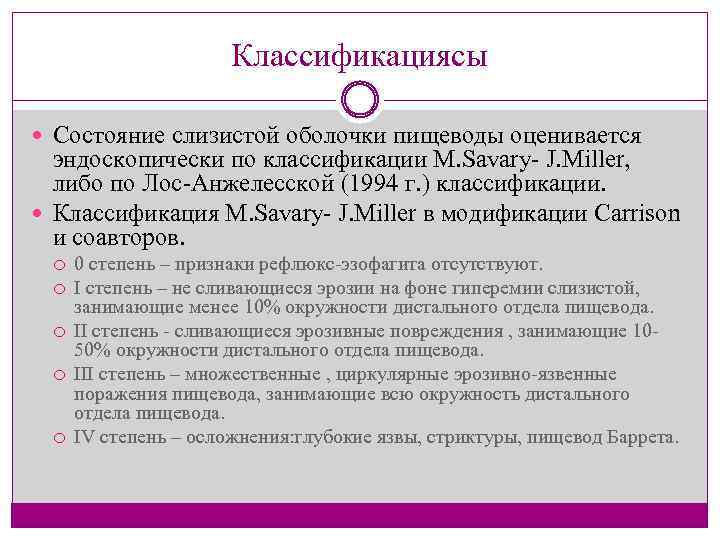 Классификациясы

Состояние слизистой оболочки пищеводы оценивается эндоскопически по классификации M.Savary- J.Miller, либо по Лос-Анжелесской (1994 г.) классификации.

Классификация M.Savary- J.Miller в модификации Carrison и соавторов.

0 степень – признаки рефлюкс-эзофагита отсутствуют.

I степень – не сливающиеся эрозии на фоне гиперемии слизистой, занимающие менее 10% окружности дистального отдела пищевода.

II степень - сливающиеся эрозивные повреждения , занимающие 10-50% окружности дистального отдела пищевода.

III степень – множественные , циркулярные эрозивно-язвенные поражения пищевода, занимающие всю окружность дистального отдела пищевода.

IV степень – осложнения:глубокие язвы, стриктуры, пищевод Баррета.